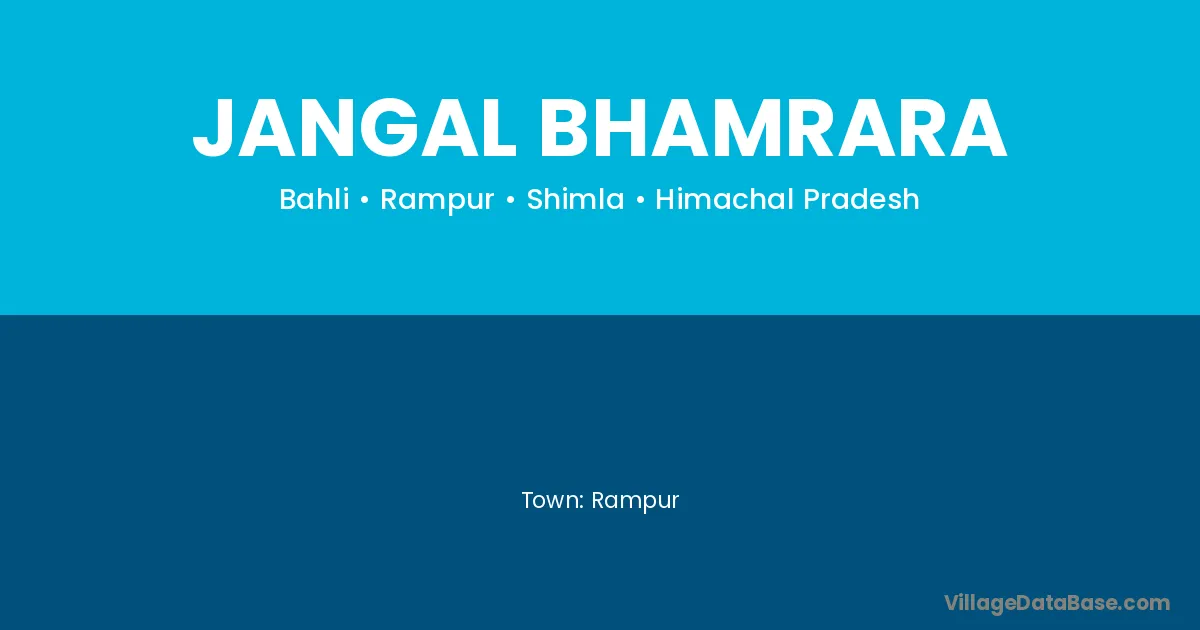 JANGAL BHAMRARA

Bahli • Rampur • Shimla • Himachal Pradesh

Town: Rampur

VillageDataBase.com